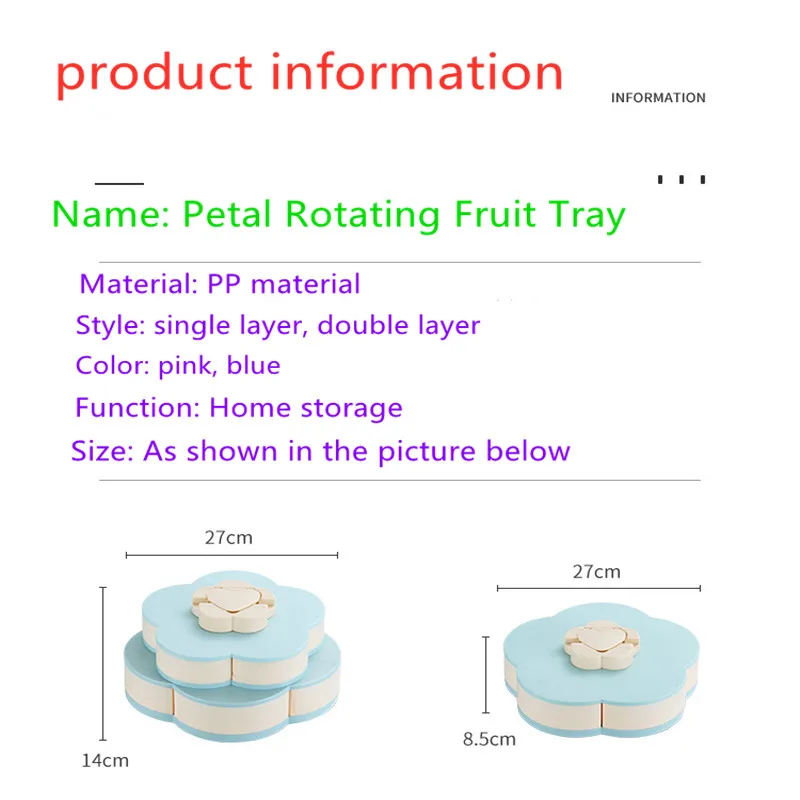 product information

INFORMATION

Name: Petal Rotating Fruit Tray

Material: PP material
Style: single layer, double layer
Color: pink, blue
Function: Home storage
Size: As shown in the picture below

27cm

14cm

27cm

8.5cm